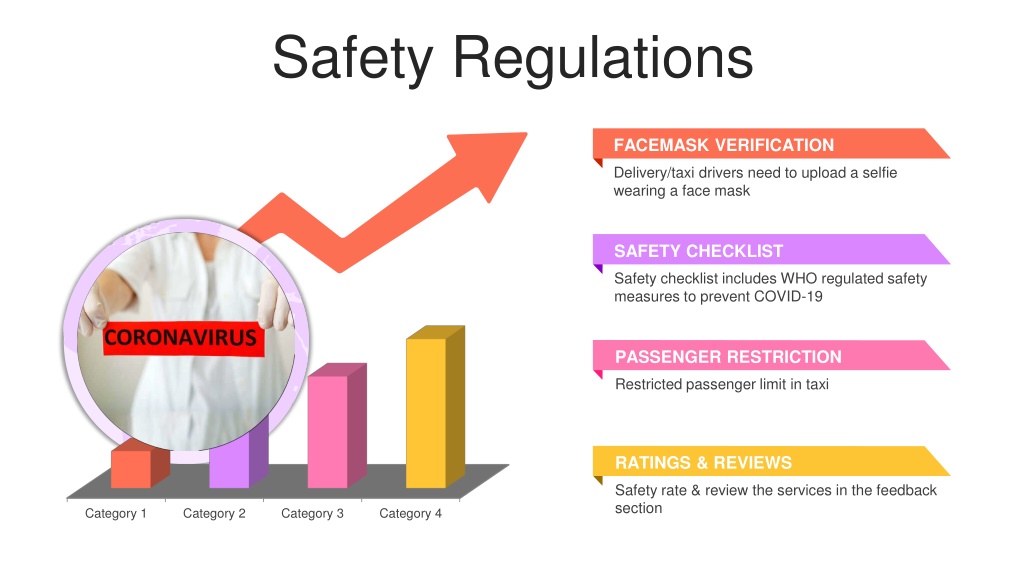 Safety Regulations

CORONAVIRUS

Category 1
Category 2
Category 3
Category 4

FACEMASK VERIFICATION
Delivery/taxi drivers need to upload a selfie wearing a face mask

SAFETY CHECKLIST
Safety checklist includes WHO regulated safety measures to prevent COVID-19

PASSENGER RESTRICTION
Restricted passenger limit in taxi

RATINGS & REVIEWS
Safety rate & review the services in the feedback section